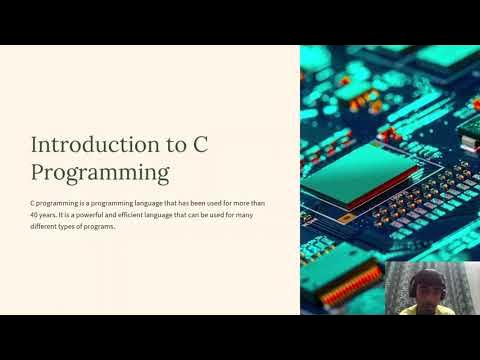 Introduction to C Programming

C programming is a programming language that has been used for more than 40 years. It is a powerful and efficient language that can be used for many different types of programs.